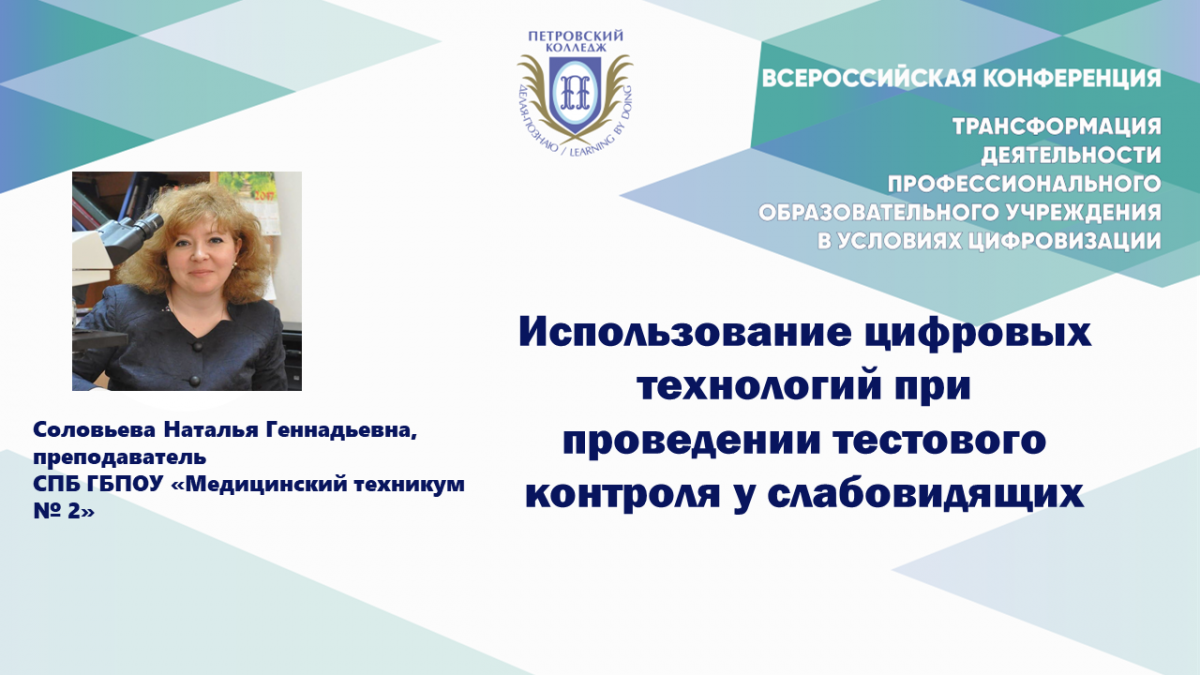 ПЕТРОВСКИЙ КОЛЛЕДЖ

ДЕЛАЯ-ПОЗНАЮ / LEARNING BY DOING

ВСЕРОССИЙСКАЯ КОНФЕРЕНЦИЯ

ТРАНСФОРМАЦИЯ ДЕЯТЕЛЬНОСТИ ПРОФЕССИОНАЛЬНОГО ОБРАЗОВАТЕЛЬНОГО УЧРЕЖДЕНИЯ В УСЛОВИЯХ ЦИФРОВИЗАЦИИ

Использование цифровых технологий при проведении тестового контроля у слабовидящих

Соловьева Наталья Геннадьевна, преподаватель СПБ ГБПОУ «Медицинский техникум № 2»